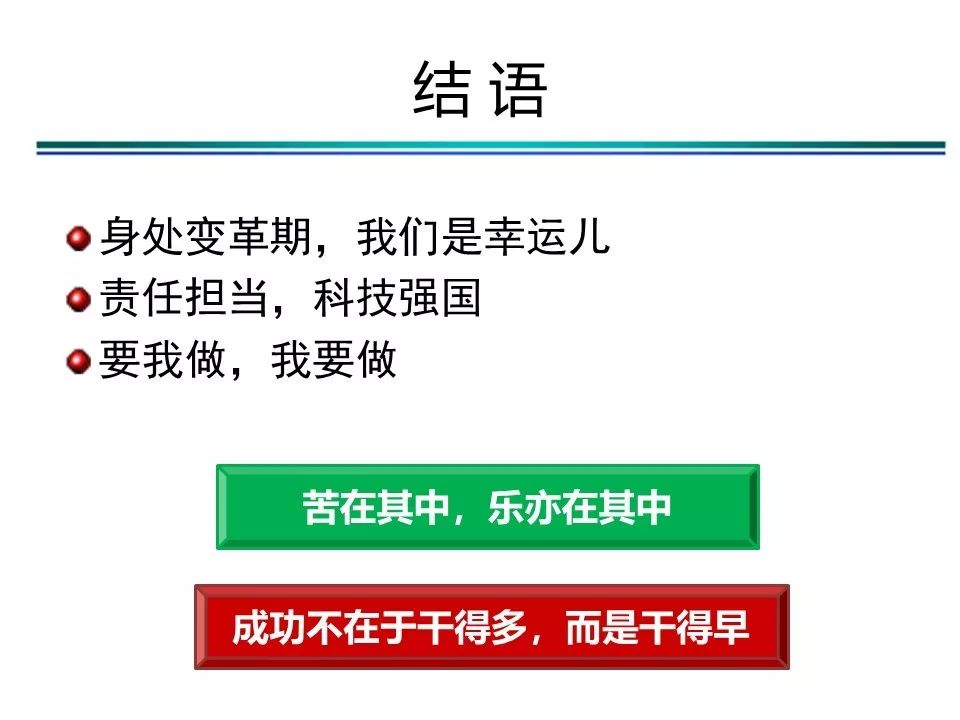 结 语

身处变革期，我们是幸运儿
责任担当，科技强国
要我做，我要做

苦在其中，乐亦在其中

成功不在于干得多，而是干得早